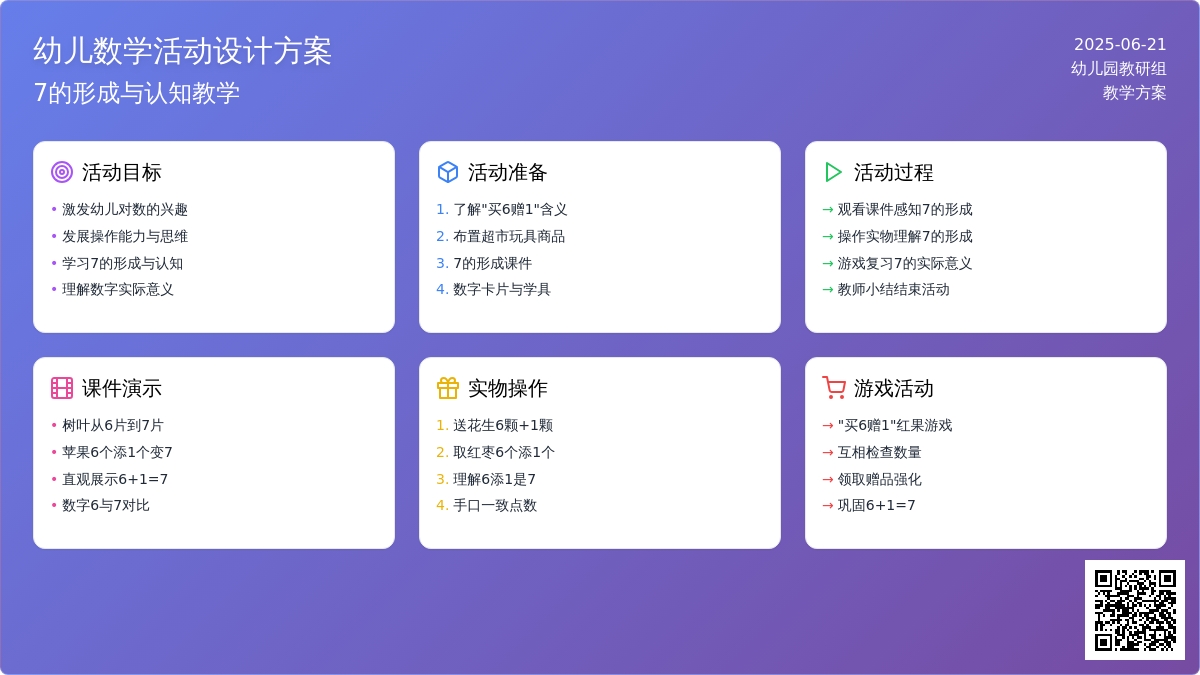 幼儿数学活动设计方案
7的形成与认知教学

2025-06-21
幼儿园教研组
教学方案

活动目标
• 激发幼儿对数的兴趣
• 发展操作能力与思维
• 学习7的形成与认知
• 理解数字实际意义

活动准备
1. 了解"买6赠1"含义
2. 布置超市玩具商品
3. 7的形成课件
4. 数字卡片与学具

活动过程
→ 观看课件感知7的形成
→ 操作实物理解7的形成
→ 游戏复习7的实际意义
→ 教师小结结束活动

课件演示
• 树叶从6片到7片
• 苹果6个添1个变7
• 直观展示6+1=7
• 数字6与7对比

实物操作
1. 送花生6颗+1颗
2. 取红枣6个添1个
3. 理解6添1是7
4. 手口一致点数

游戏活动
→ "买6赠1"红果游戏
→ 互相检查数量
→ 领取赠品强化
→ 巩固6+1=7